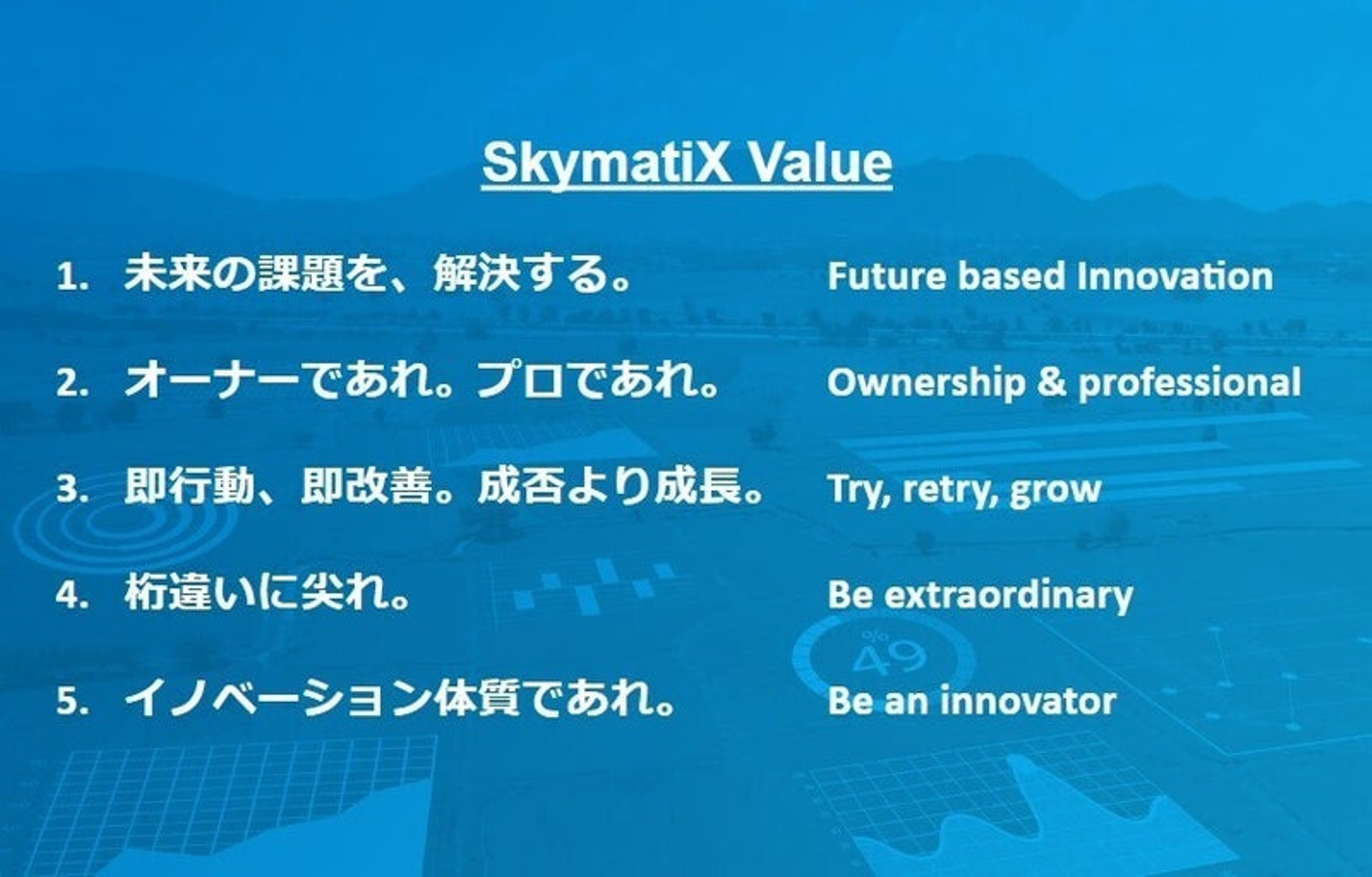 SkymatiX Value

1. 未来の課題を、解決する。 Future based Innovation

2. オーナーであれ。プロであれ。 Ownership & professional

3. 即行動、即改善。成否より成長。 Try, retry, grow

4. 桁違いに尖れ。 Be extraordinary

5. イノベーション体質であれ。 Be an innovator

%
49